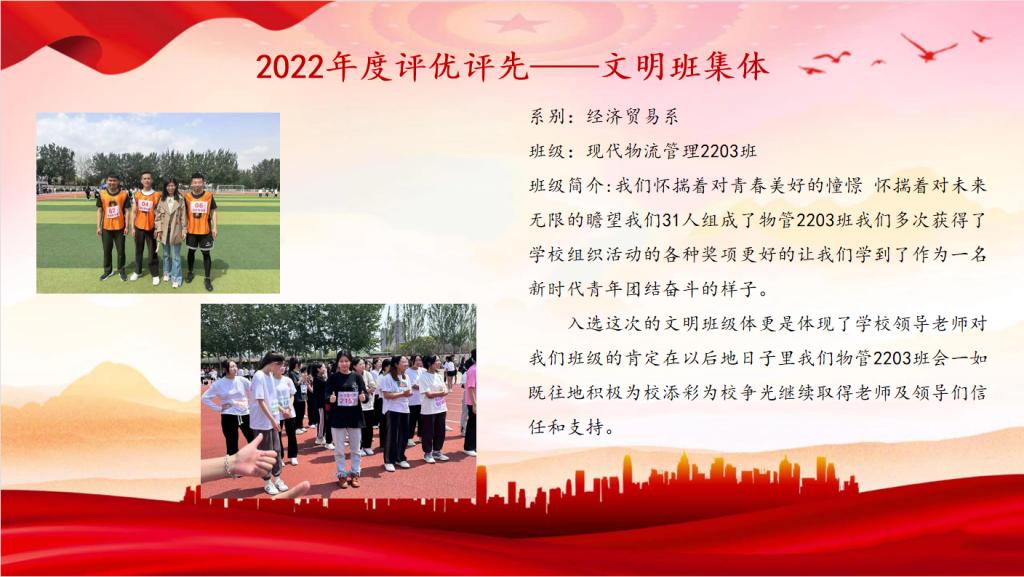 2022年度评优评先——文明班集体

系别：经济贸易系

班级：现代物流管理2203班

班级简介:我们怀揣着对青春美好的憧憬 怀揣着对未来无限的瞻望我们31人组成了物管2203班我们多次获得了学校组织活动的各种奖项更好的让我们学到了作为一名新时代青年团结奋斗的样子。

入选这次的文明班级体更是体现了学校领导老师对我们班级的肯定在以后地日子里我们物管2203班会一如既往地积极为校添彩为校争光继续取得老师及领导们信任和支持。